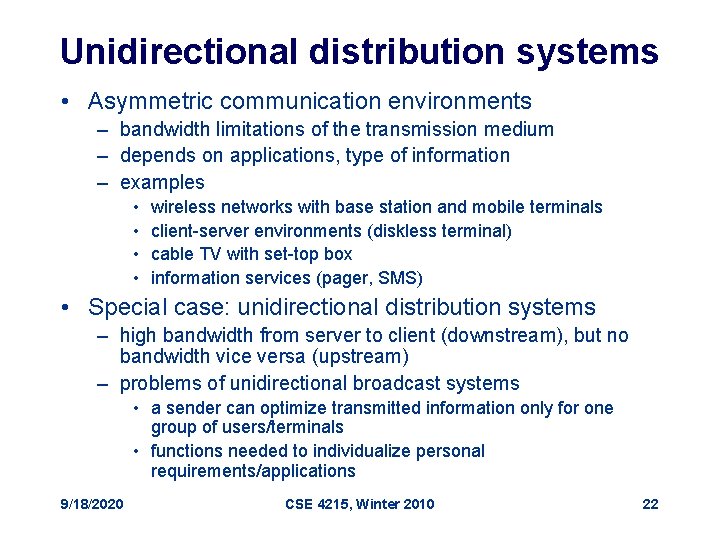 Unidirectional distribution systems

• Asymmetric communication environments
– bandwidth limitations of the transmission medium
– depends on applications, type of information
– examples
• wireless networks with base station and mobile terminals
• client-server environments (diskless terminal)
• cable TV with set-top box
• information services (pager, SMS)

• Special case: unidirectional distribution systems
– high bandwidth from server to client (downstream), but no bandwidth vice versa (upstream)
– problems of unidirectional broadcast systems
• a sender can optimize transmitted information only for one group of users/terminals
• functions needed to individualize personal requirements/applications

9/18/2020 CSE 4215, Winter 2010 22